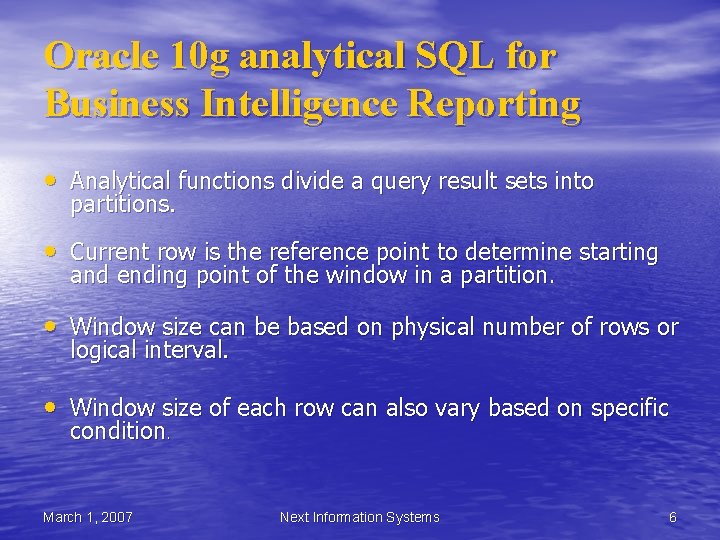 Oracle 10g analytical SQL for Business Intelligence Reporting

• Analytical functions divide a query result sets into partitions.

• Current row is the reference point to determine starting and ending point of the window in a partition.

• Window size can be based on physical number of rows or logical interval.

• Window size of each row can also vary based on specific condition.

March 1, 2007 Next Information Systems 6